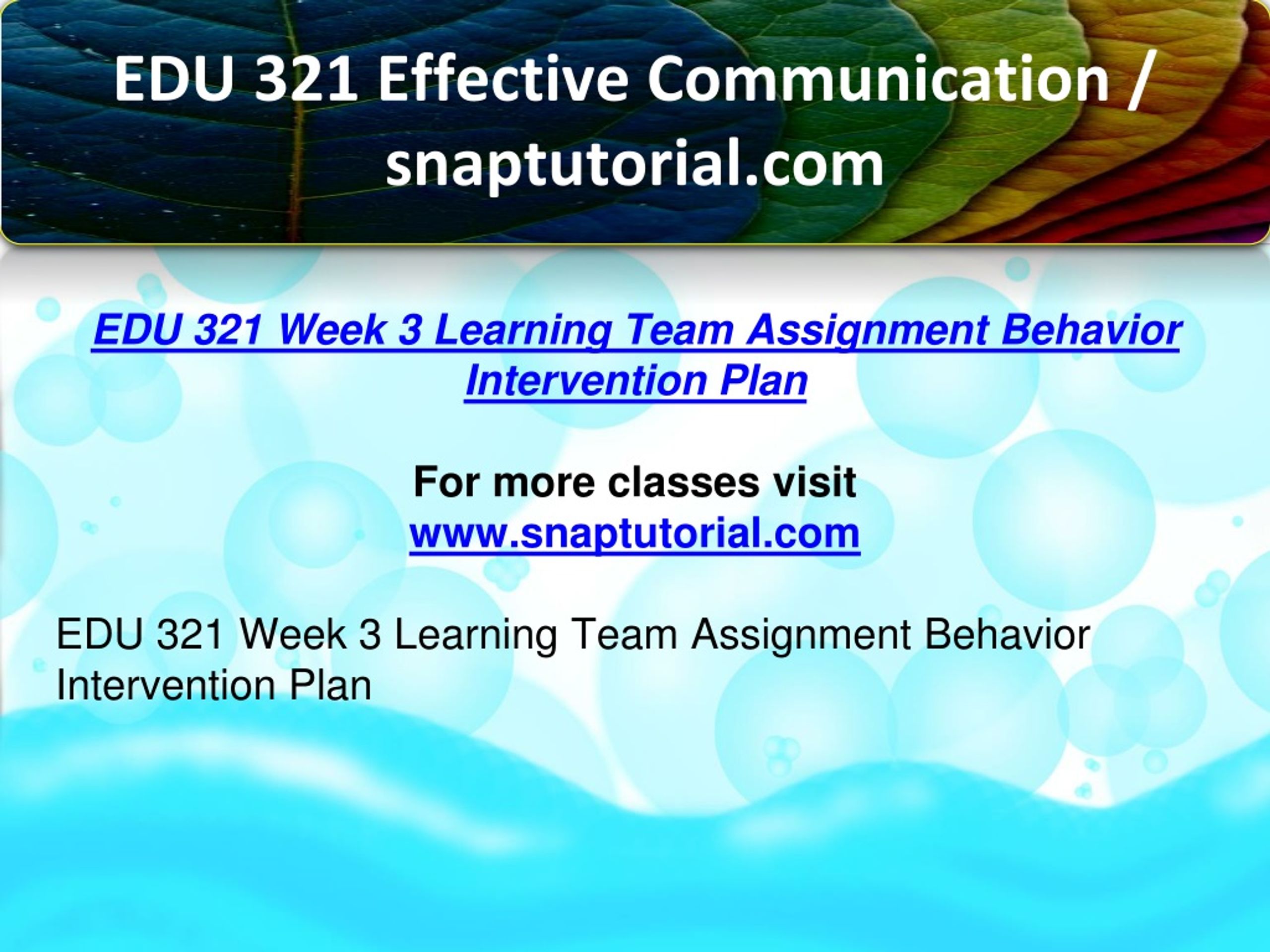 EDU 321 Effective Communication / snaptutorial.com

EDU 321 Week 3 Learning Team Assignment Behavior Intervention Plan

For more classes visit
www.snaptutorial.com

EDU 321 Week 3 Learning Team Assignment Behavior Intervention Plan